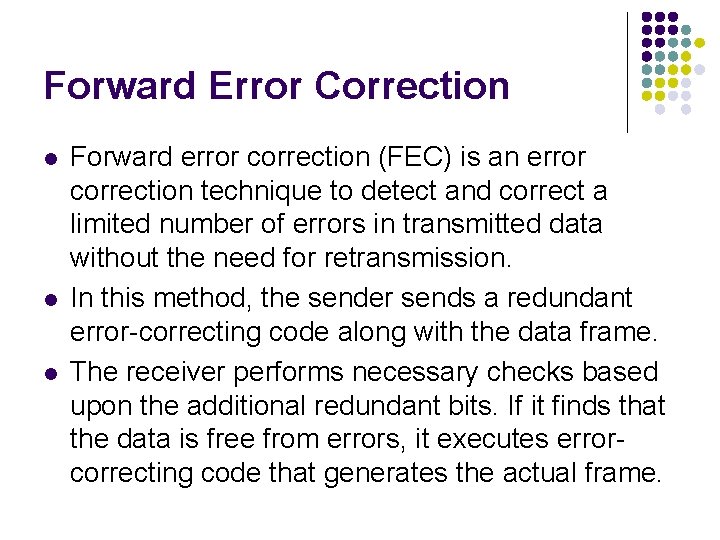 Forward Error Correction

- Forward error correction (FEC) is an error correction technique to detect and correct a limited number of errors in transmitted data without the need for retransmission.
- In this method, the sender sends a redundant error-correcting code along with the data frame.
- The receiver performs necessary checks based upon the additional redundant bits. If it finds that the data is free from errors, it executes error-correcting code that generates the actual frame.